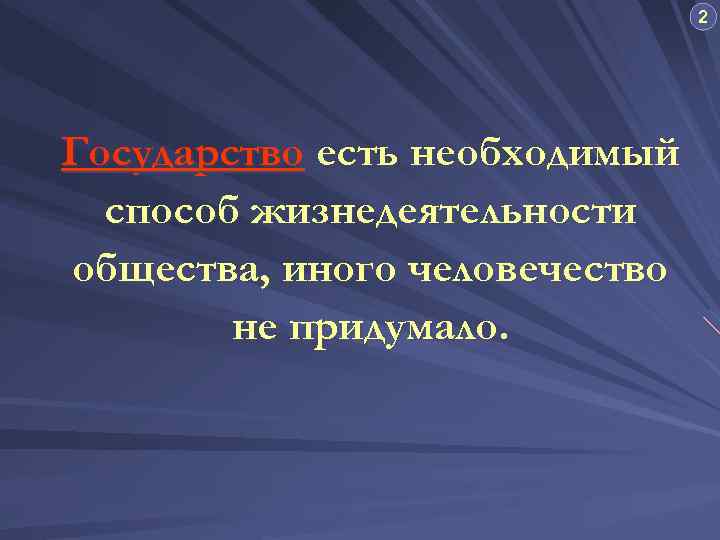 2

Государство есть необходимый способ жизнедеятельности общества, иного человечество не придумало.